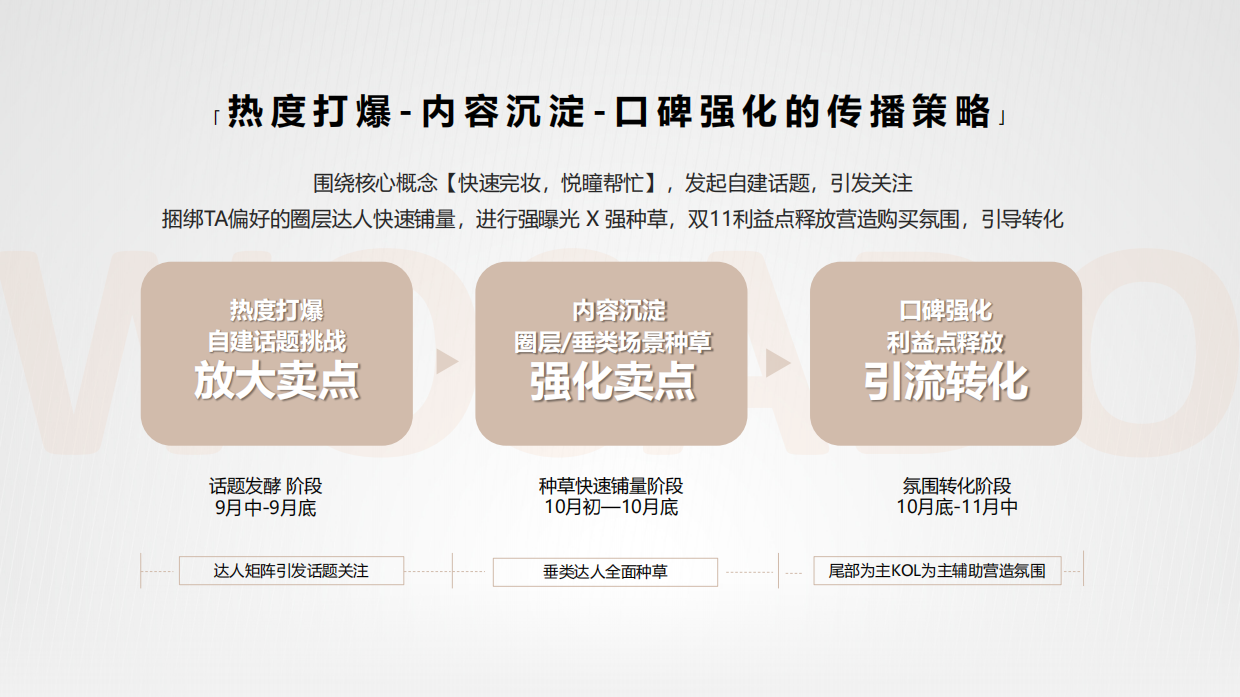 「热度打爆-内容沉淀-口碑强化的传播策略」

围绕核心概念【快速完妆，悦瞳帮忙】，发起自建话题，引发关注
捆绑TA偏好的圈层达人快速铺量，进行强曝光 X 强种草，双11利益点释放营造购买氛围，引导转化

热度打爆
自建话题挑战
放大卖点

内容沉淀
圈层/垂类场景种草
强化卖点

口碑强化
利益点释放
引流转化

话题发酵 阶段
9月中-9月底

种草快速铺量阶段
10月初—10月底

氛围转化阶段
10月底-11月中

达人矩阵引发话题关注

垂类达人全面种草

尾部为主KOL为主辅助营造氛围